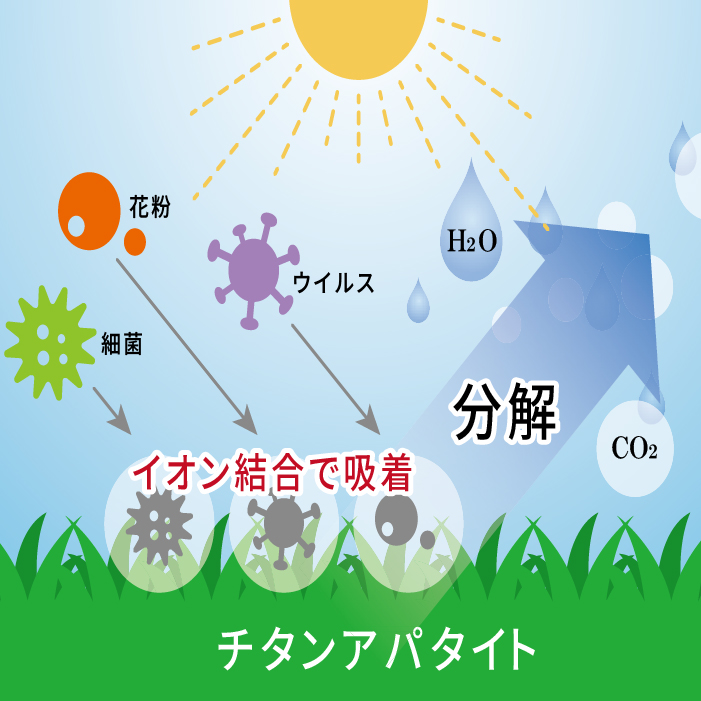 花粉

ウイルス

細菌

$H_2O$

分解

$CO_2$

イオン結合で吸着

チタンアパタイト